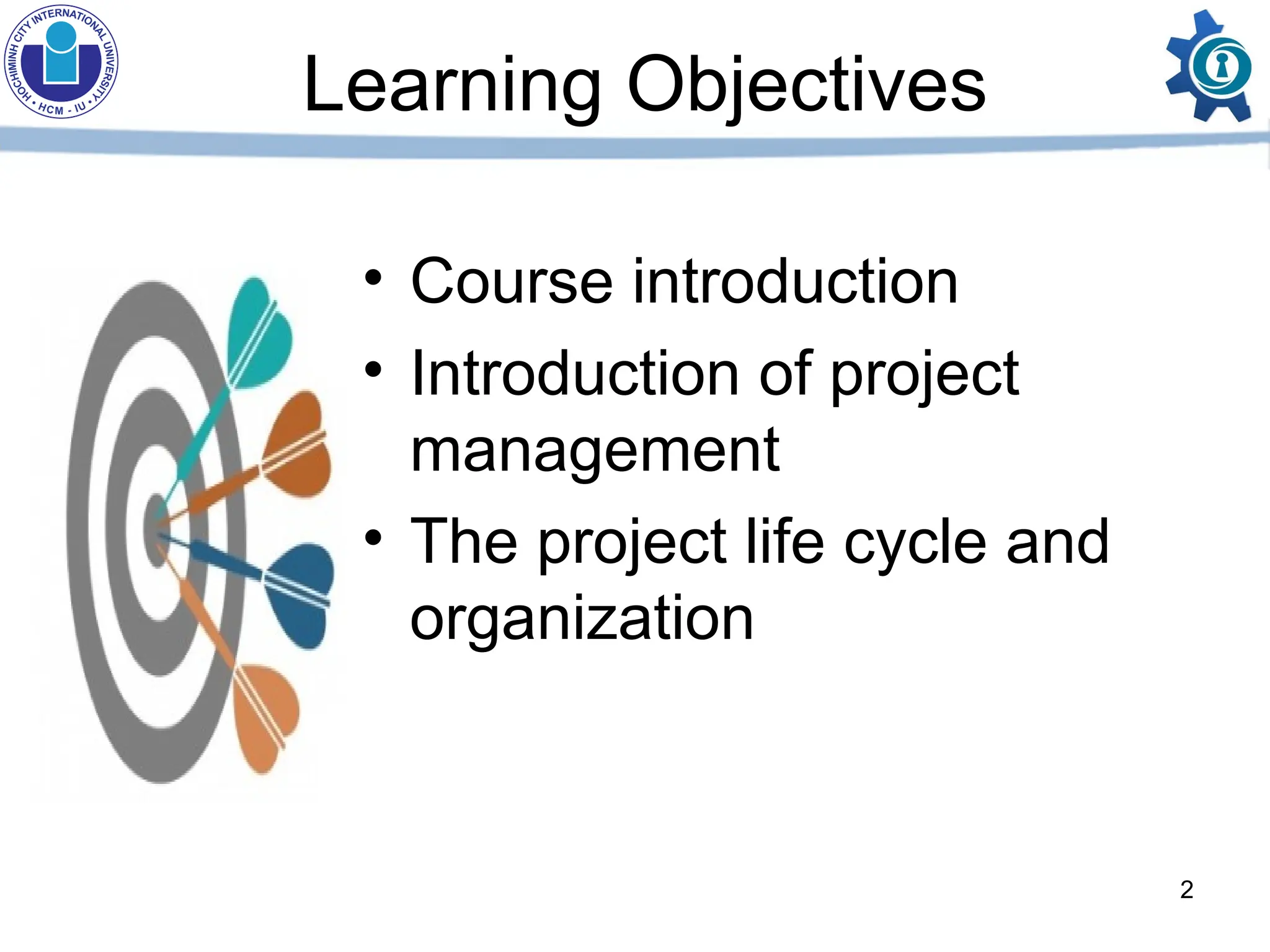 HOCHIMINH CITY INTERNATIONAL UNIVERSITY
• HCM - IU •

Learning Objectives

• Course introduction
• Introduction of project management
• The project life cycle and organization

2